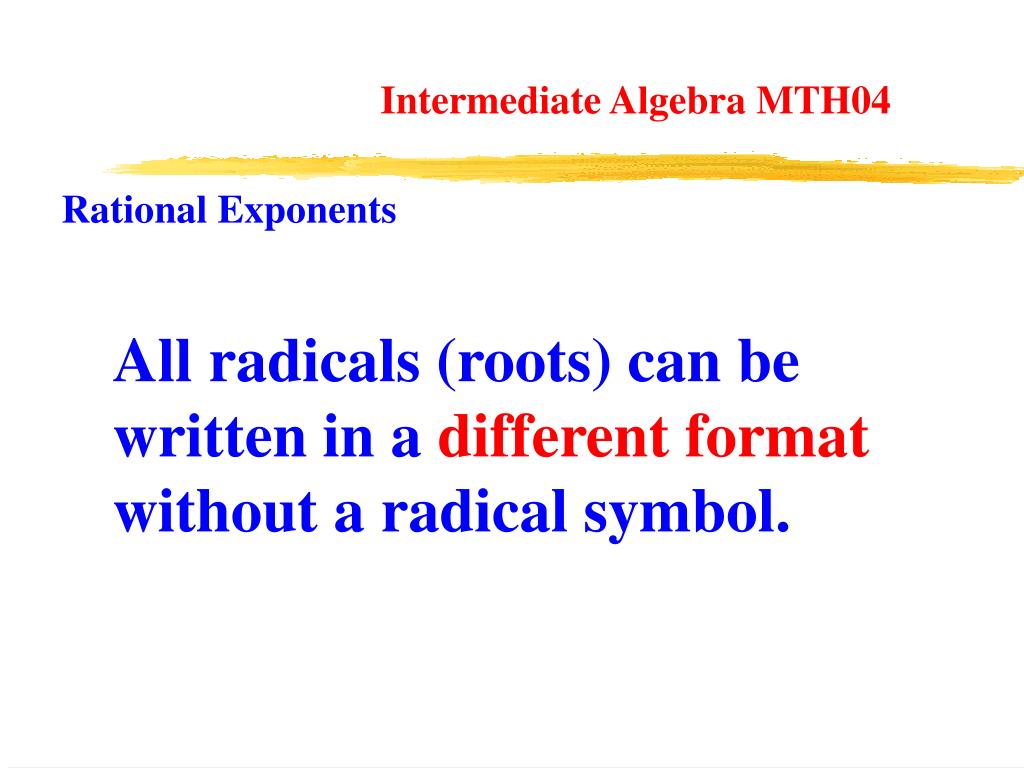 Intermediate Algebra MTH04

Rational Exponents

All radicals (roots) can be written in a different format without a radical symbol.